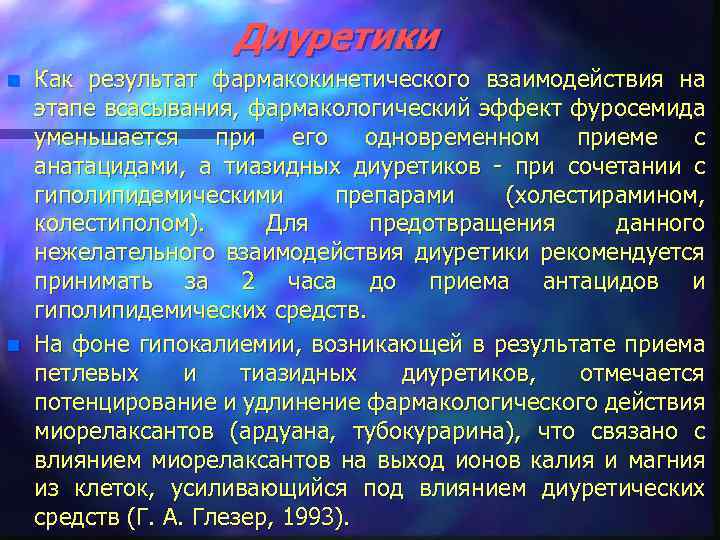 Диуретики

Как результат фармакокинетического взаимодействия на этапе всасывания, фармакологический эффект фуросемида уменьшается при его одновременном приеме с анатацидами, а тиазидных диуретиков - при сочетании с гиполипидемическими препарами (холестирамином, колестиполом). Для предотвращения данного нежелательного взаимодействия диуретики рекомендуется принимать за 2 часа до приема антацидов и гиполипидемических средств.

На фоне гипокалиемии, возникающей в результате приема петлевых и тиазидных диуретиков, отмечается потенцирование и удлинение фармакологического действия миорелаксантов (ардуана, тубокурарина), что связано с влиянием миорелаксантов на выход ионов калия и магния из клеток, усиливающийся под влиянием диуретических средств (Г. А. Глезер, 1993).